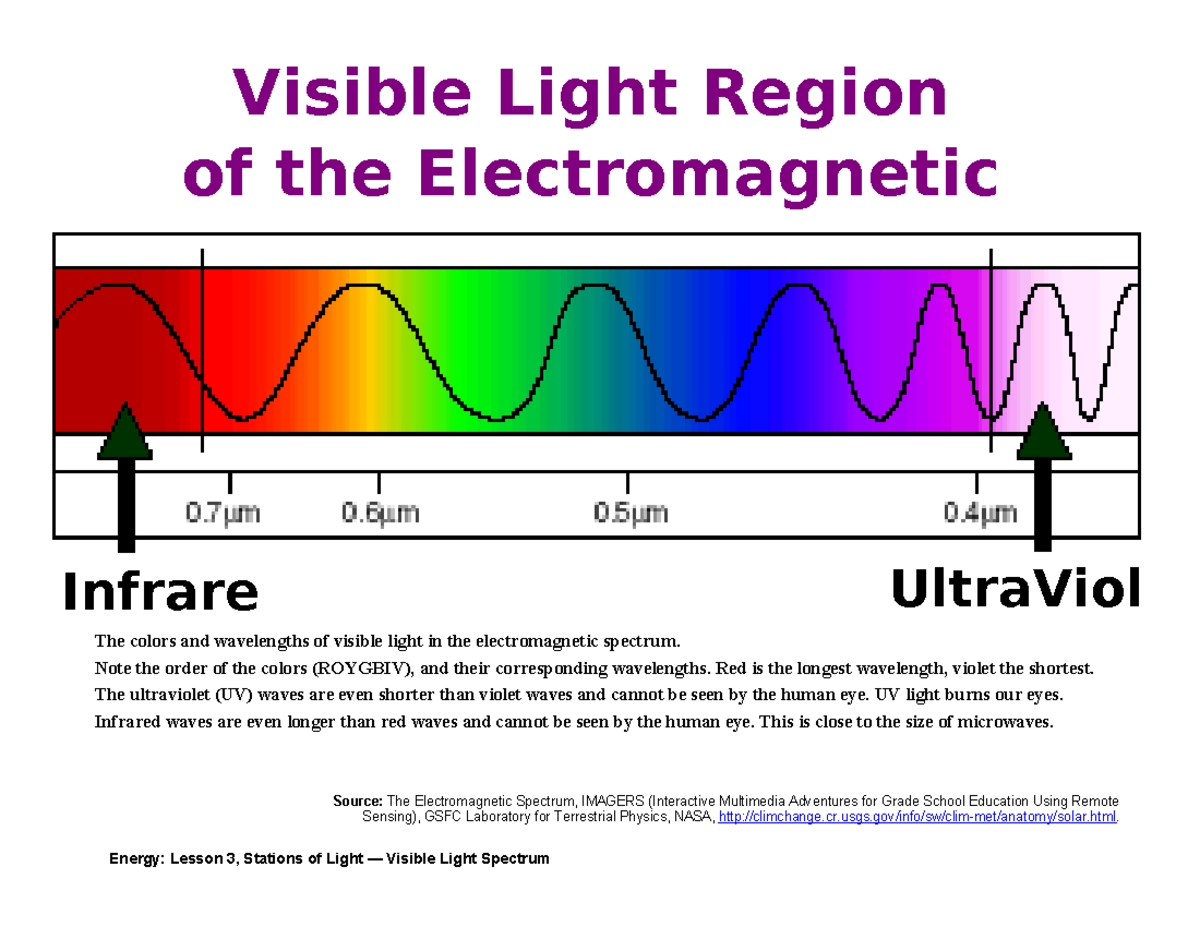 Visible Light Region of the Electromagnetic

0.7μm 0.6μm 0.5μm 0.4μm

Infrare

UltraViol

The colors and wavelengths of visible light in the electromagnetic spectrum.
Note the order of the colors (ROYGBIV), and their corresponding wavelengths. Red is the longest wavelength, violet the shortest.
The ultraviolet (UV) waves are even shorter than violet waves and cannot be seen by the human eye. UV light burns our eyes.
Infrared waves are even longer than red waves and cannot be seen by the human eye. This is close to the size of microwaves.

Source: The Electromagnetic Spectrum, IMAGERS (Interactive Multimedia Adventures for Grade School Education Using Remote Sensing), GSFC Laboratory for Terrestrial Physics, NASA, http://climchange.cr.usgs.gov/info/sw/clim-met/anatomy/solar.html.

Energy: Lesson 3, Stations of Light — Visible Light Spectrum